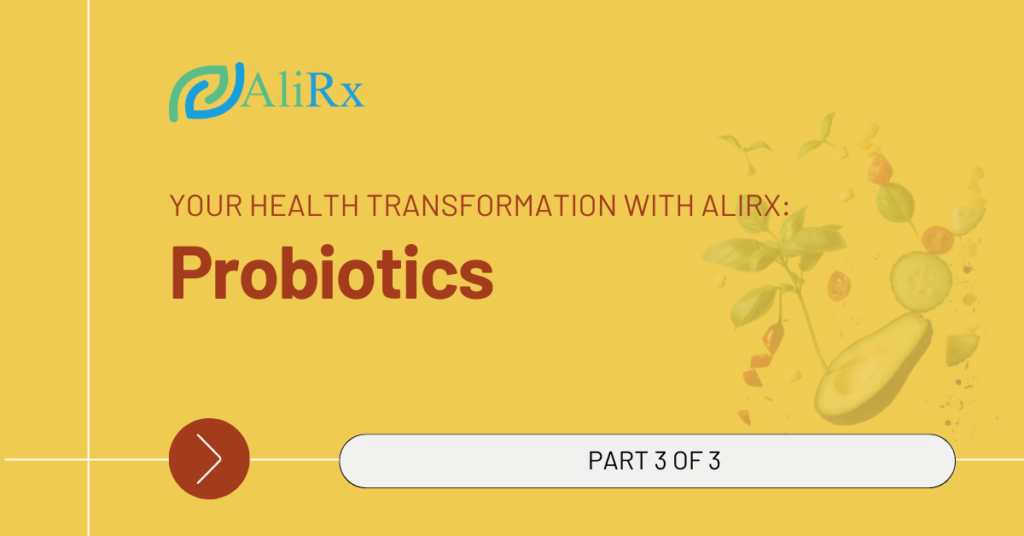 AliRx

YOUR HEALTH TRANSFORMATION WITH ALIRX:

Probiotics

PART 3 OF 3